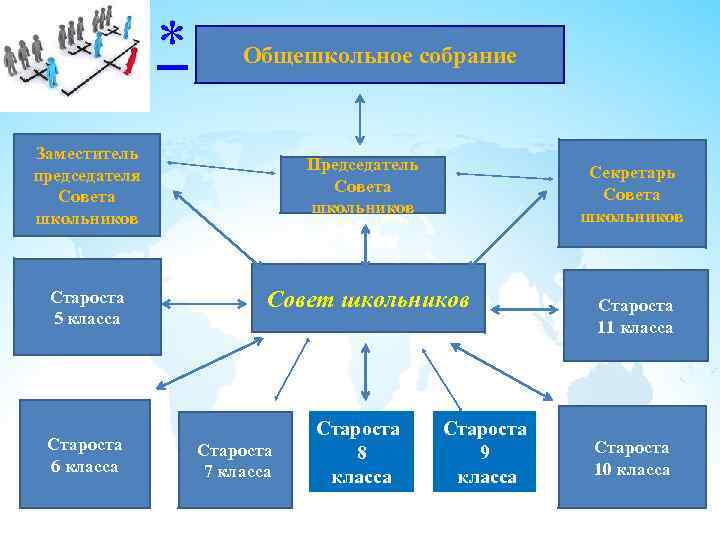 *

Общешкольное собрание

Заместитель председателя Совета школьников

Председатель Совета школьников

Секретарь Совета школьников

Староста 5 класса

Совет школьников

Староста 11 класса

Староста 6 класса

Староста 7 класса

Староста 8 класса

Староста 9 класса

Староста 10 класса